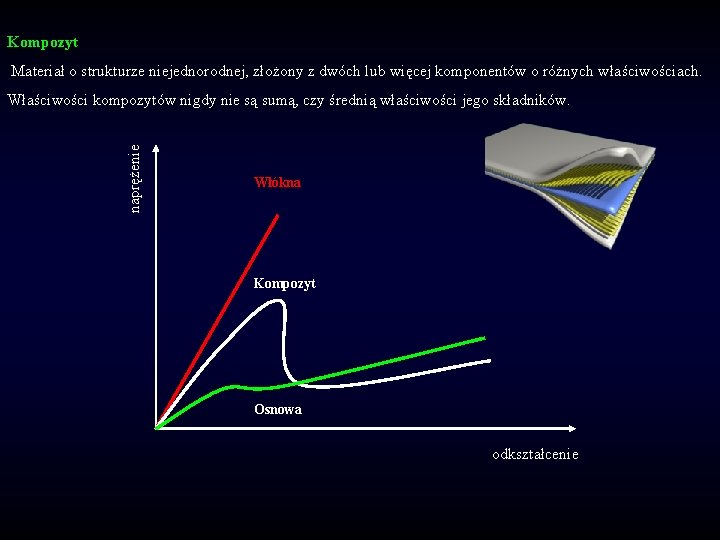 Kompozyt

Materiał o strukturze niejednorodnej, złożony z dwóch lub więcej komponentów o różnych właściwościach.

Właściwości kompozytów nigdy nie są sumą, czy średnią właściwości jego składników.

naprężenie

Włókna

Kompozyt

Osnowa

odkształcenie